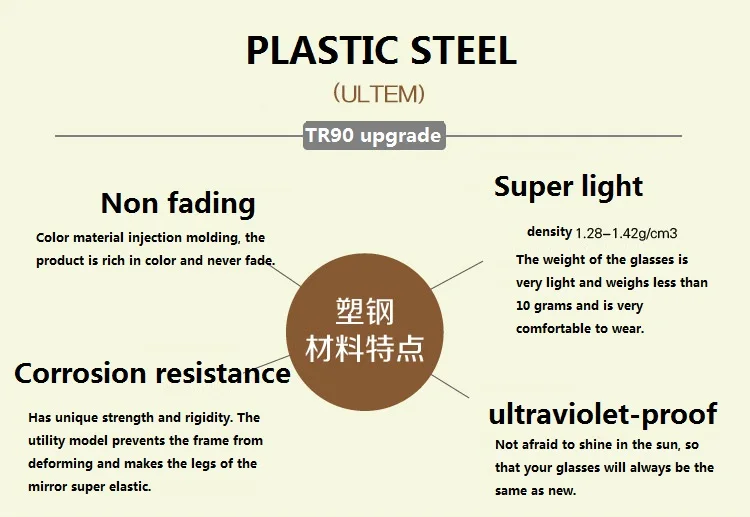 PLASTIC STEEL

(ULTEM)

TR90 upgrade

Non fading

Color material injection molding, the product is rich in color and never fade.

Super light

density 1.28–1.42g/cm3

The weight of the glasses is very light and weighs less than 10 grams and is very comfortable to wear.

塑钢
材料特点

Corrosion resistance

Has unique strength and rigidity. The utility model prevents the frame from deforming and makes the legs of the mirror super elastic.

ultraviolet-proof

Not afraid to shine in the sun, so that your glasses will always be the same as new.